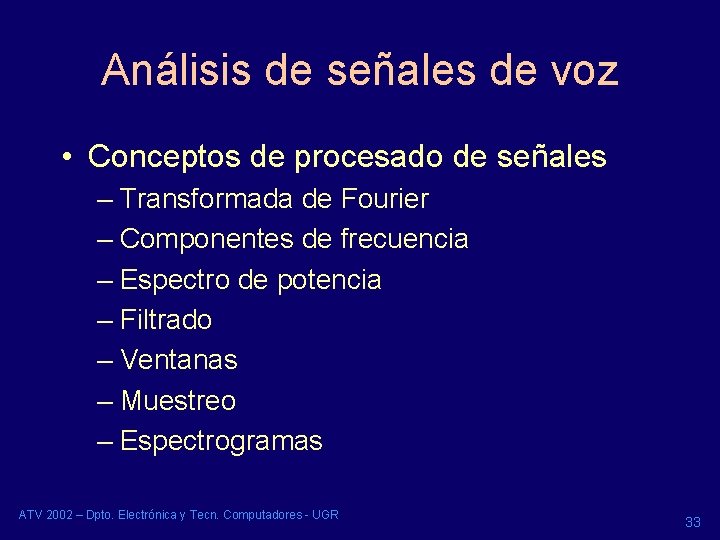 Análisis de señales de voz

• Conceptos de procesado de señales
– Transformada de Fourier
– Componentes de frecuencia
– Espectro de potencia
– Filtrado
– Ventanas
– Muestreo
– Espectrogramas

ATV 2002 – Dpto. Electrónica y Tecn. Computadores - UGR

33